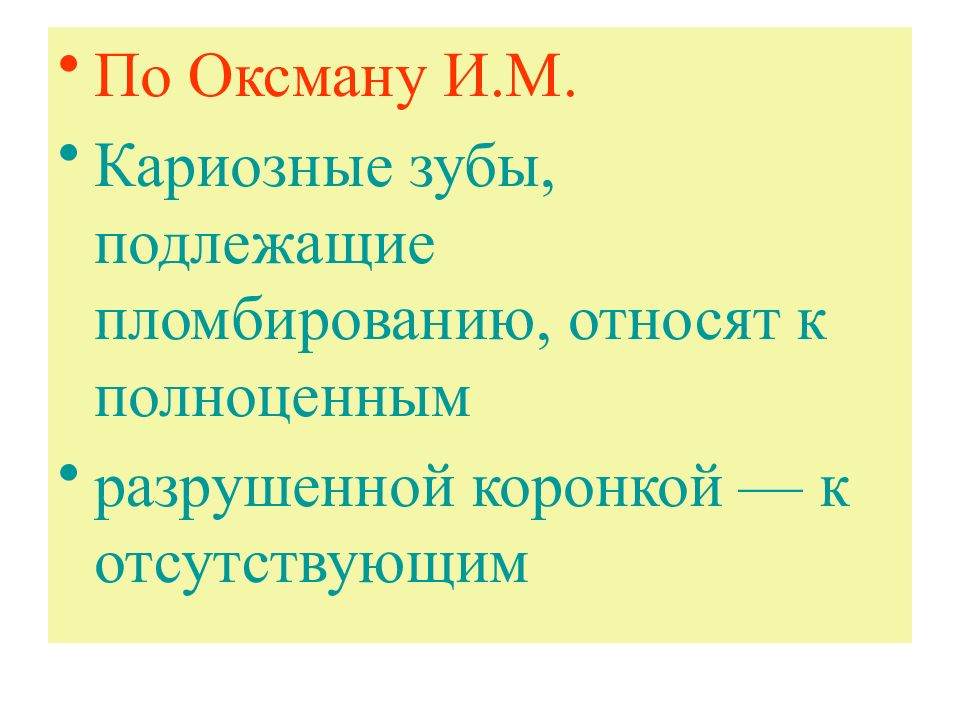 • По Оксману И.М.
• Кариозные зубы, подлежащие пломбированию, относят к полноценным
• разрушенной коронкой — к отсутствующим